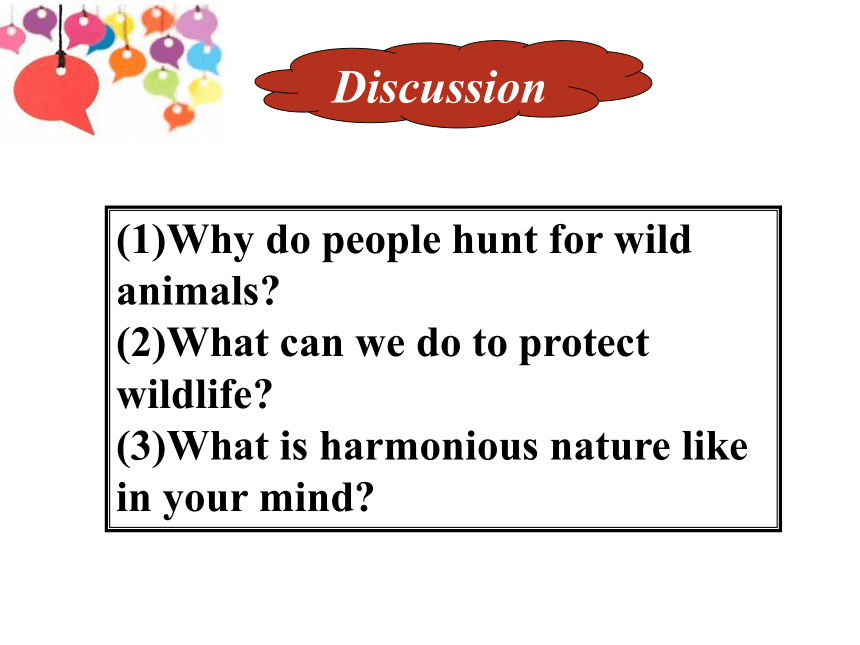 Discussion

(1)Why do people hunt for wild animals?
(2)What can we do to protect wildlife?
(3)What is harmonious nature like in your mind?